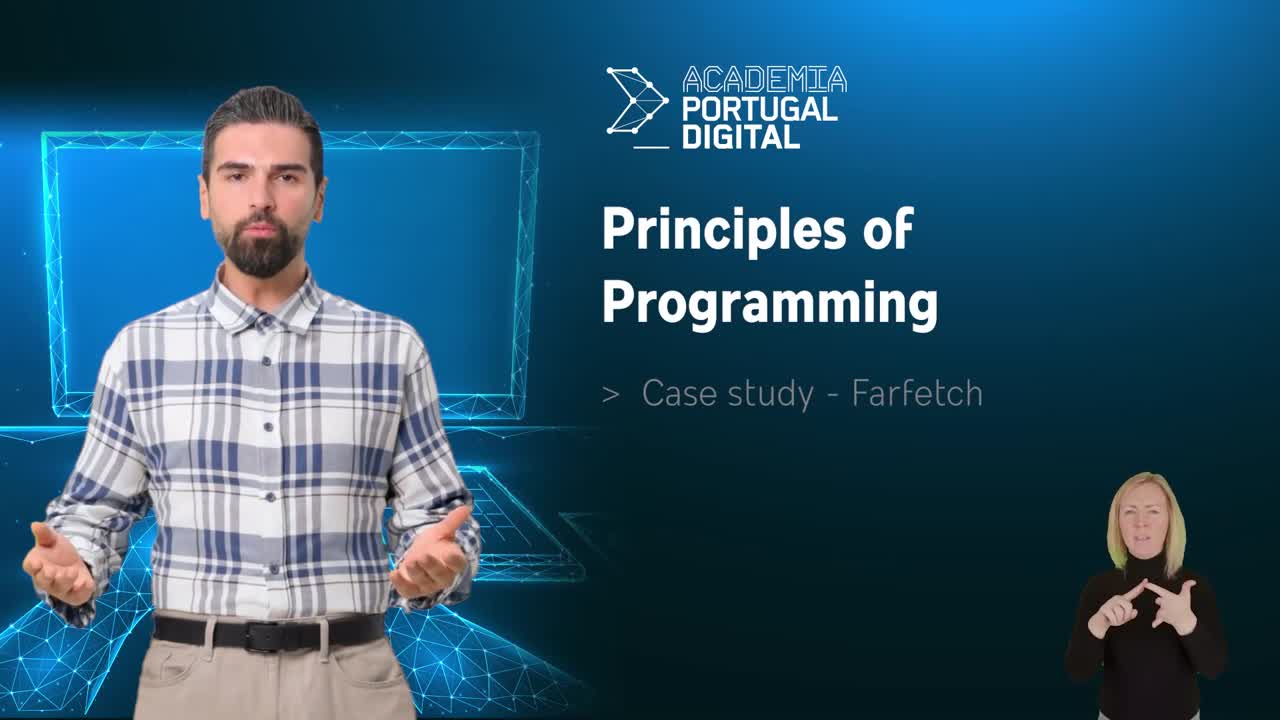 ACADEMIA
PORTUGAL
DIGITAL

Principles of Programming

> Case study - Farfetch